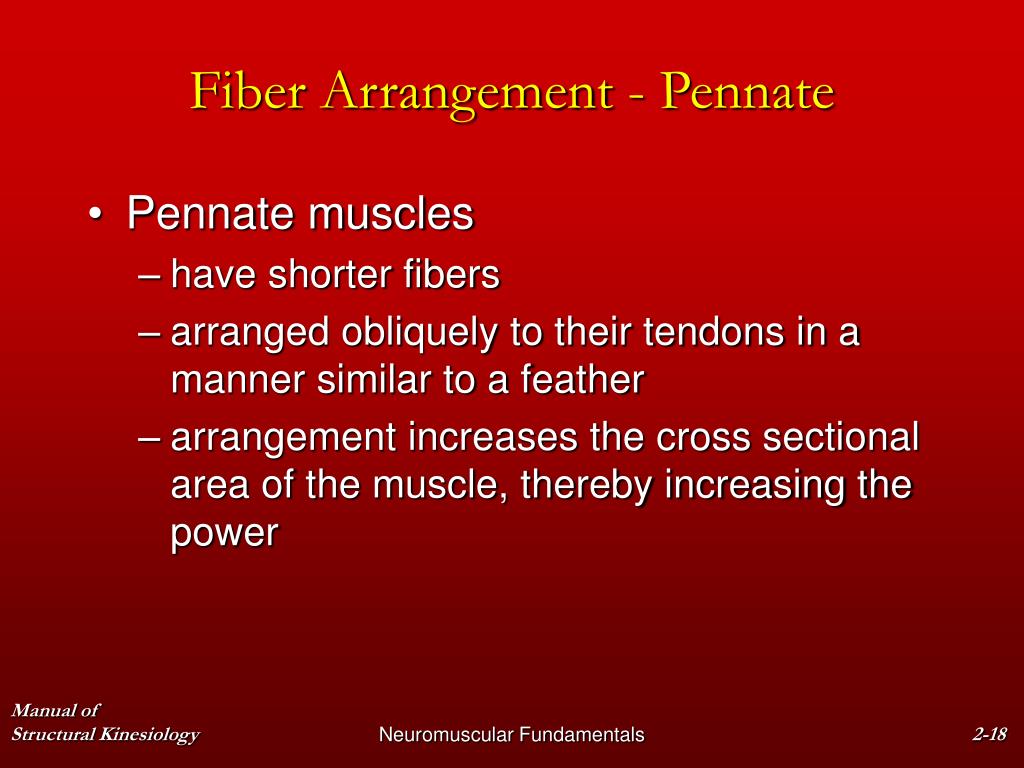 Fiber Arrangement - Pennate

• Pennate muscles
– have shorter fibers
– arranged obliquely to their tendons in a manner similar to a feather
– arrangement increases the cross sectional area of the muscle, thereby increasing the power

Manual of
Structural Kinesiology

Neuromuscular Fundamentals

2-18